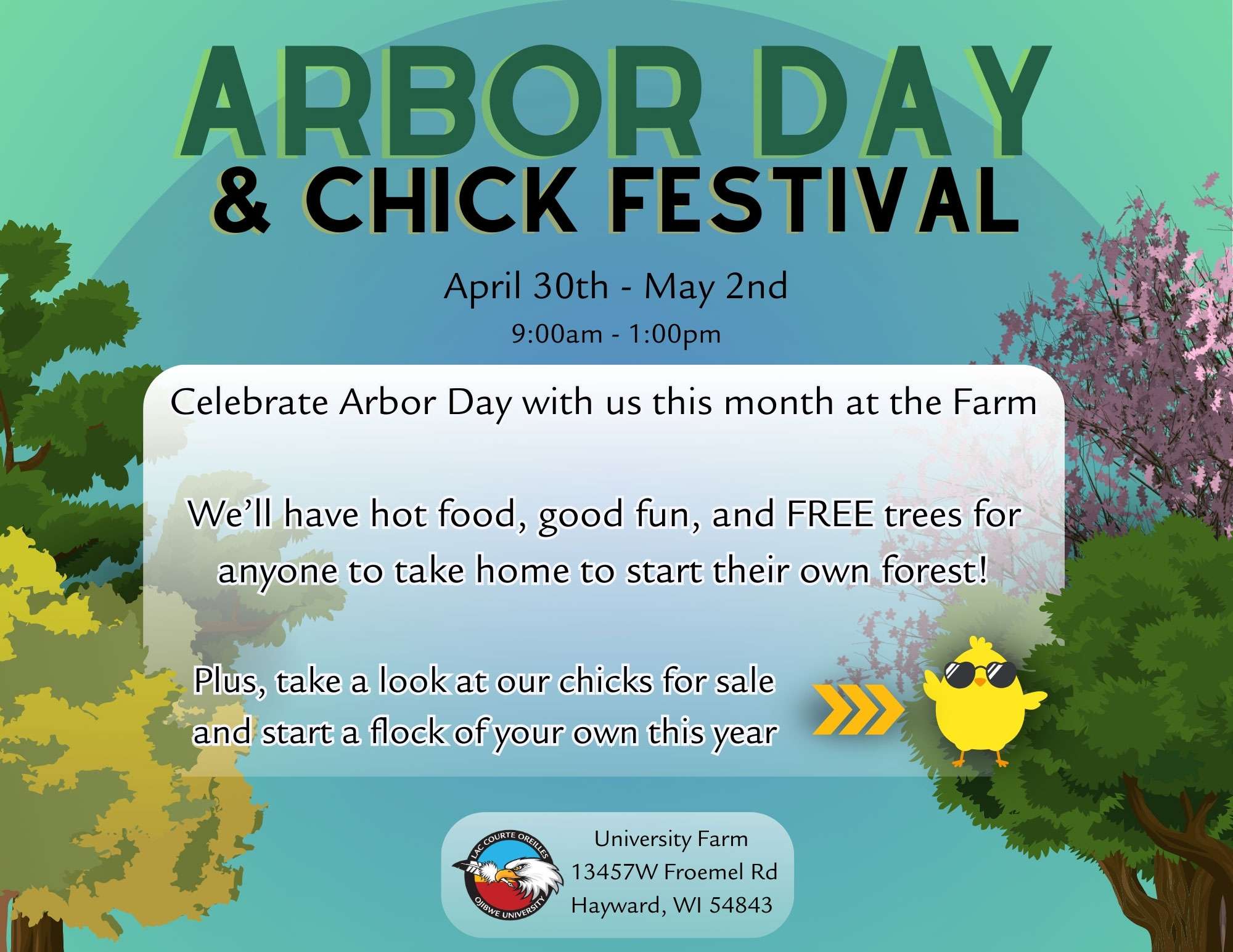 ARBOR DAY
& CHICK FESTIVAL

April 30th - May 2nd
9:00am - 1:00pm

Celebrate Arbor Day with us this month at the Farm

We'll have hot food, good fun, and FREE trees for anyone to take home to start their own forest!

Plus, take a look at our chicks for sale and start a flock of your own this year

LAC COURTE OREILLES
OJIBWE UNIVERSITY

University Farm
13457W Froemel Rd
Hayward, WI 54843